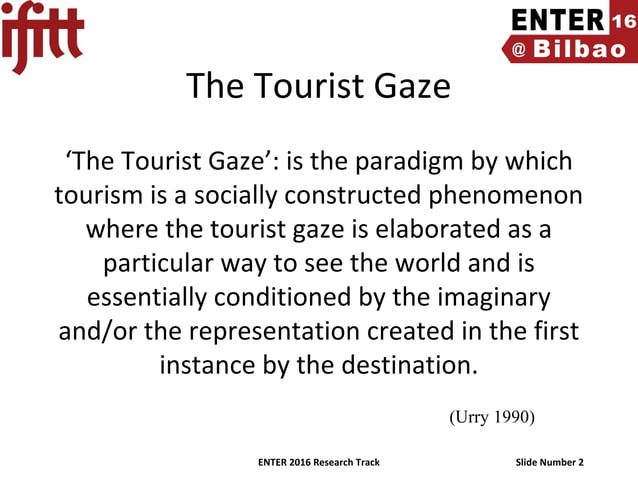 ifitt

ENTER 16
@ Bilbao

The Tourist Gaze

‘The Tourist Gaze’: is the paradigm by which tourism is a socially constructed phenomenon where the tourist gaze is elaborated as a particular way to see the world and is essentially conditioned by the imaginary and/or the representation created in the first instance by the destination.

(Urry 1990)

ENTER 2016 Research Track

Slide Number 2